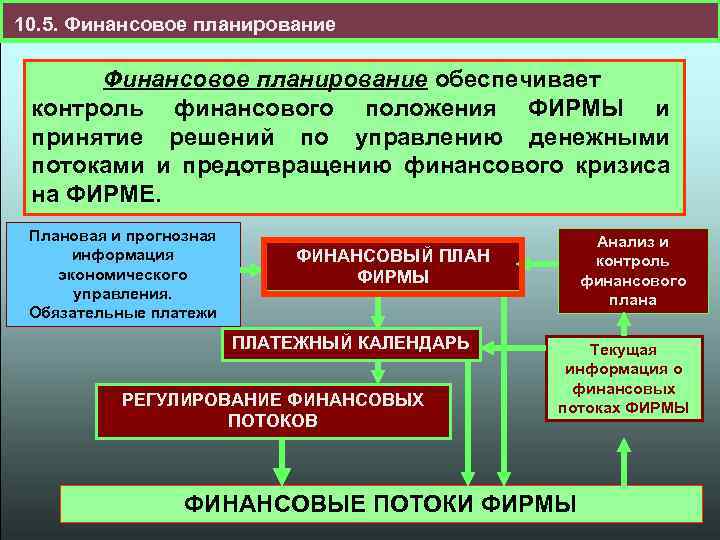 10.5. Финансовое планирование

Финансовое планирование обеспечивает контроль финансового положения ФИРМЫ и принятие решений по управлению денежными потоками и предотвращению финансового кризиса на ФИРМЕ.

Плановая и прогнозная информация экономического управления. Обязательные платежи

ФИНАНСОВЫЙ ПЛАН ФИРМЫ

Анализ и контроль финансового плана

ПЛАТЕЖНЫЙ КАЛЕНДАРЬ

Текущая информация о финансовых потоках ФИРМЫ

РЕГУЛИРОВАНИЕ ФИНАНСОВЫХ ПОТОКОВ

ФИНАНСОВЫЕ ПОТОКИ ФИРМЫ